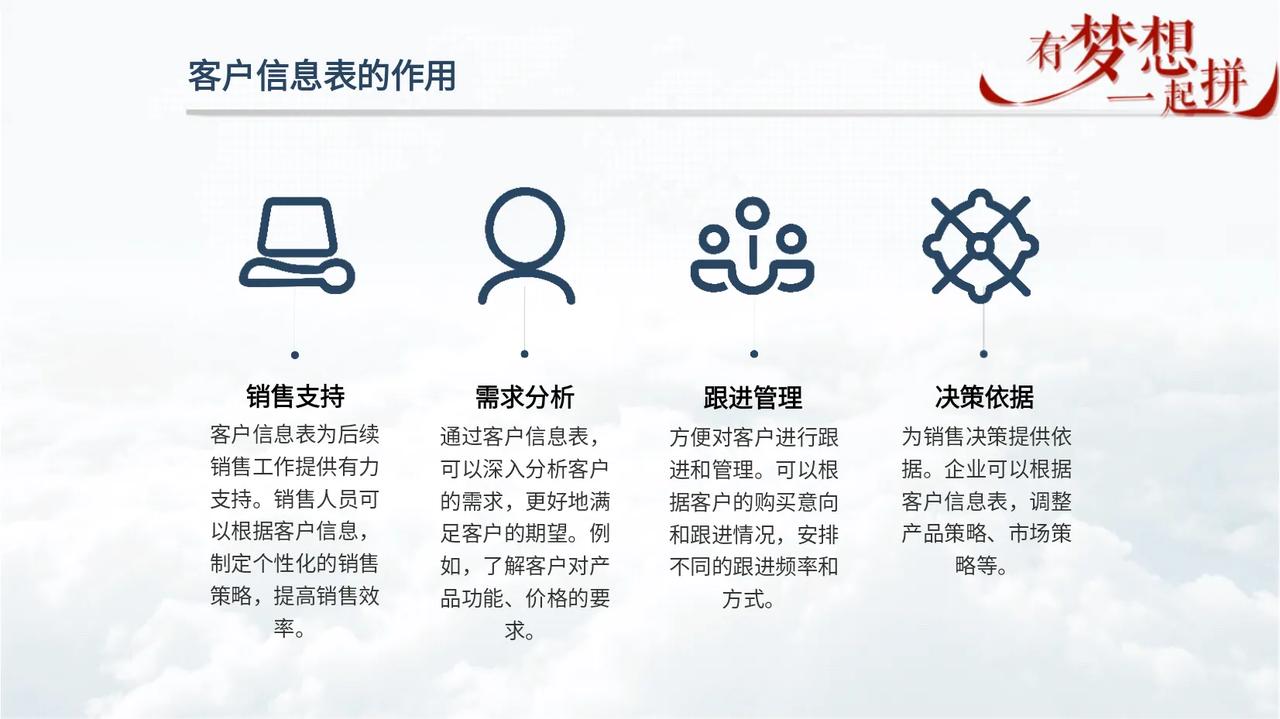 客户信息表的作用

有梦想一起拼

销售支持
客户信息表为后续销售工作提供有力支持。销售人员可以根据客户信息，制定个性化的销售策略，提高销售效率。

需求分析
通过客户信息表，可以深入分析客户的需求，更好地满足客户的期望。例如，了解客户对产品功能、价格的要求。

跟进管理
方便对客户进行跟进和管理。可以根据客户的购买意向和跟进情况，安排不同的跟进频率和方式。

决策依据
为销售决策提供依据。企业可以根据客户信息表，调整产品策略、市场策略等。